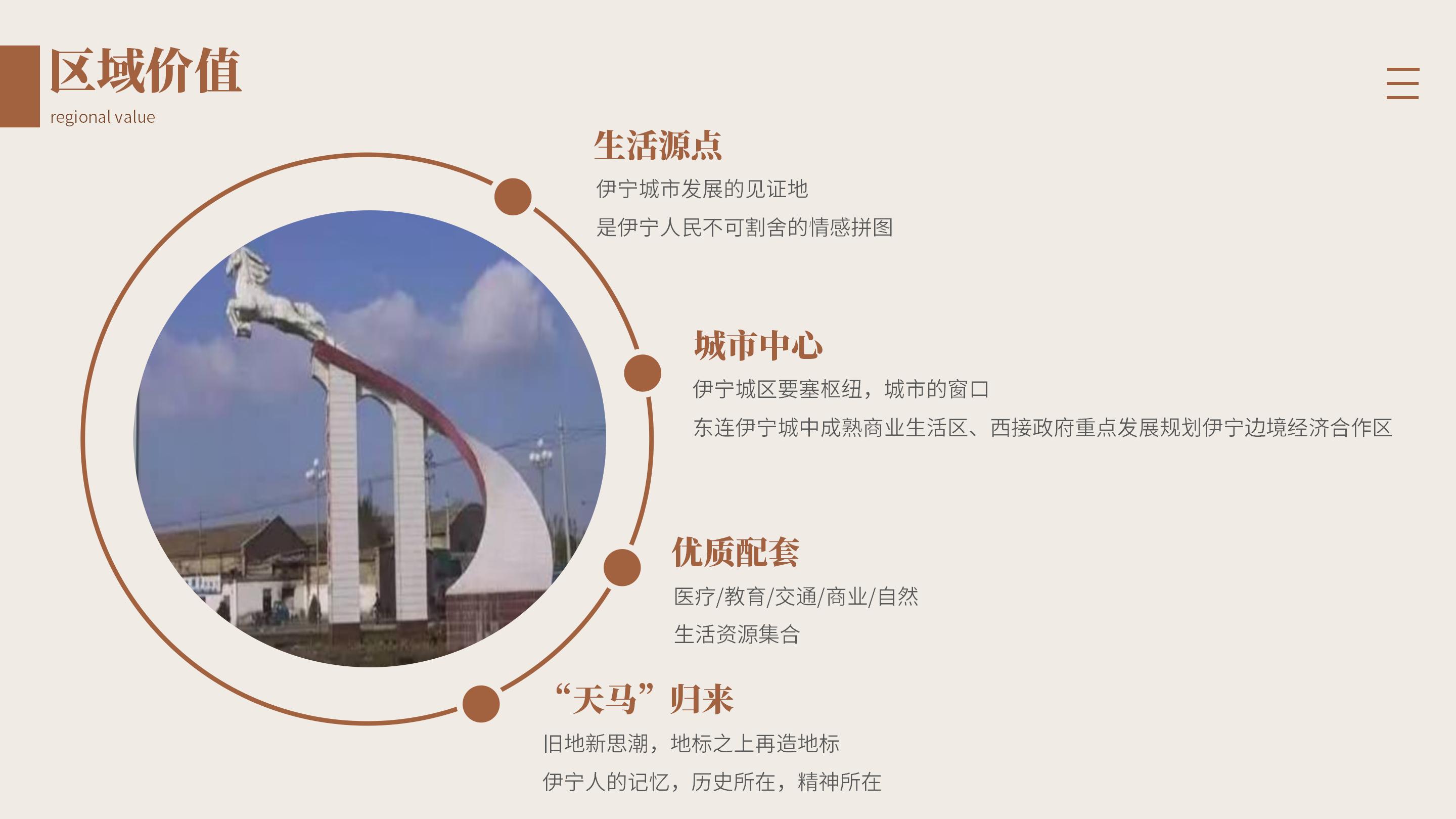 区域价值
regional value

生活源点
伊宁城市发展的见证地
是伊宁人民不可割舍的情感拼图

城市中心
伊宁城区要塞枢纽，城市的窗口
东连伊宁城中成熟商业生活区、西接政府重点发展规划伊宁边境经济合作区

优质配套
医疗/教育/交通/商业/自然
生活资源集合

“天马”归来
旧地新思潮，地标之上再造地标
伊宁人的记忆，历史所在，精神所在